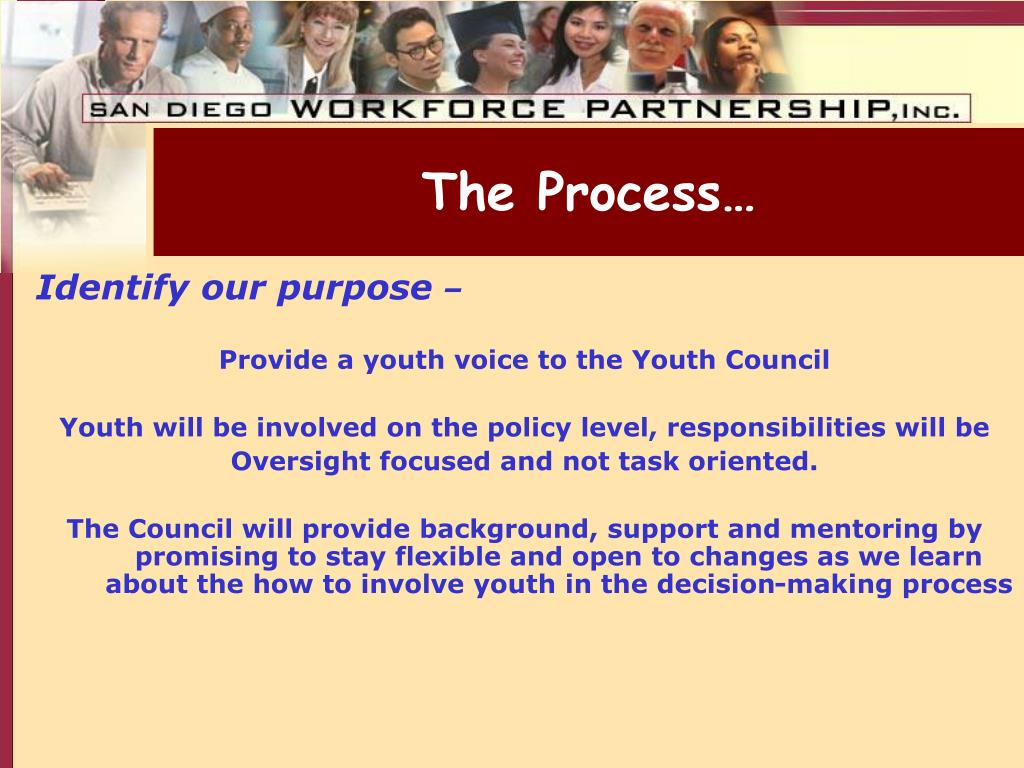 SAN DIEGO WORKFORCE PARTNERSHIP, INC.

The Process…

Identify our purpose –

Provide a youth voice to the Youth Council

Youth will be involved on the policy level, responsibilities will be Oversight focused and not task oriented.

The Council will provide background, support and mentoring by promising to stay flexible and open to changes as we learn about the how to involve youth in the decision-making process